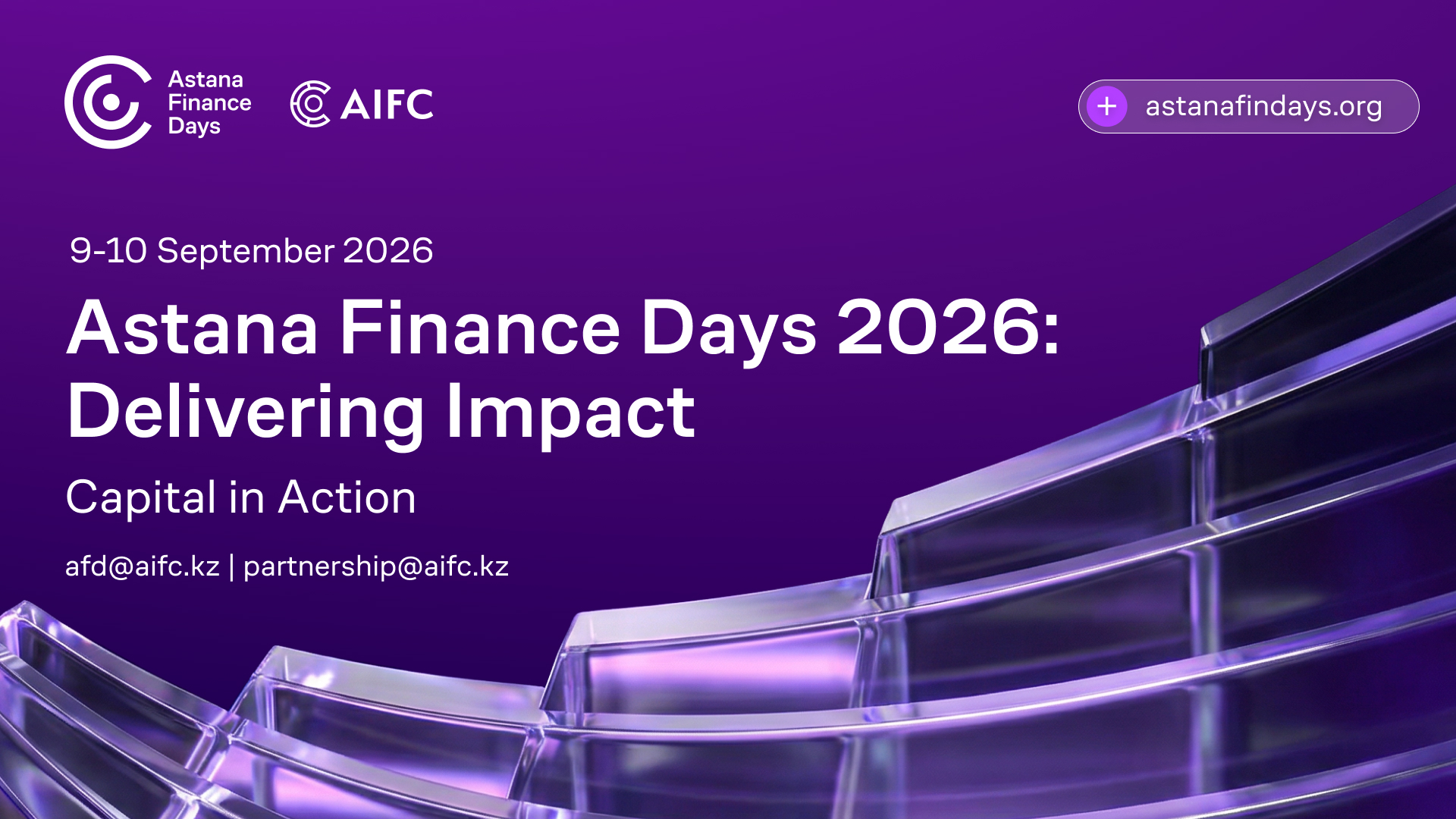 Astana Finance Days

AIFC

+ astanafindays.org

9-10 September 2026

Astana Finance Days 2026: Delivering Impact

Capital in Action

afd@aifc.kz | partnership@aifc.kz